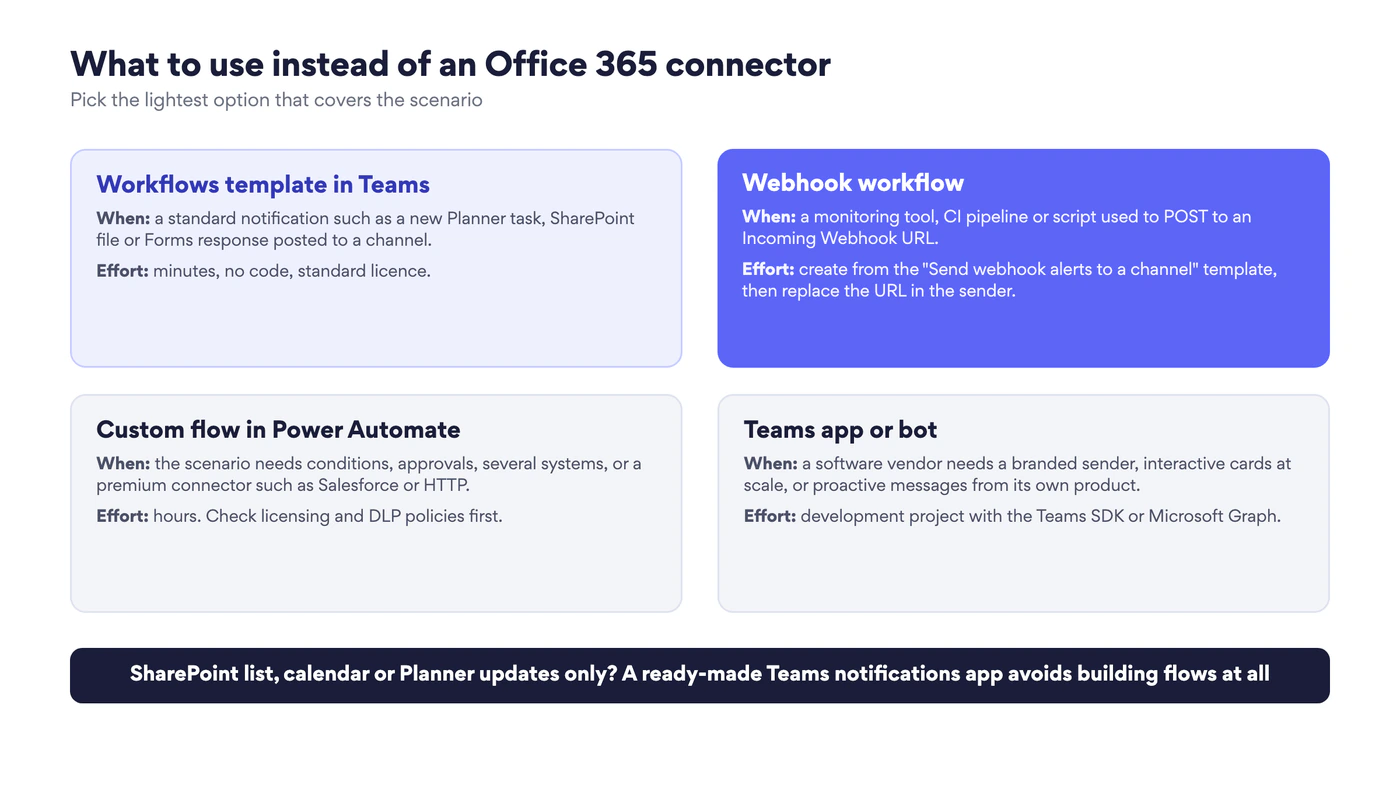 What to use instead of an Office 365 connector

Pick the lightest option that covers the scenario

Workflows template in Teams

When: a standard notification such as a new Planner task, SharePoint file or Forms response posted to a channel.

Effort: minutes, no code, standard licence.

Webhook workflow

When: a monitoring tool, CI pipeline or script used to POST to an Incoming Webhook URL.

Effort: create from the "Send webhook alerts to a channel" template, then replace the URL in the sender.

Custom flow in Power Automate

When: the scenario needs conditions, approvals, several systems, or a premium connector such as Salesforce or HTTP.

Effort: hours. Check licensing and DLP policies first.

Teams app or bot

When: a software vendor needs a branded sender, interactive cards at scale, or proactive messages from its own product.

Effort: development project with the Teams SDK or Microsoft Graph.

SharePoint list, calendar or Planner updates only? A ready-made Teams notifications app avoids building flows at all